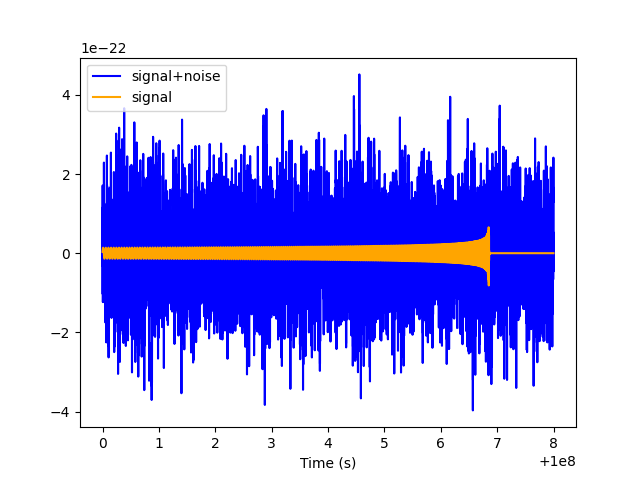 1e−22

signal+noise
signal

4
2
0
−2
−4

0 1 2 3 4 5 6 7 8
Time (s)
+1e8